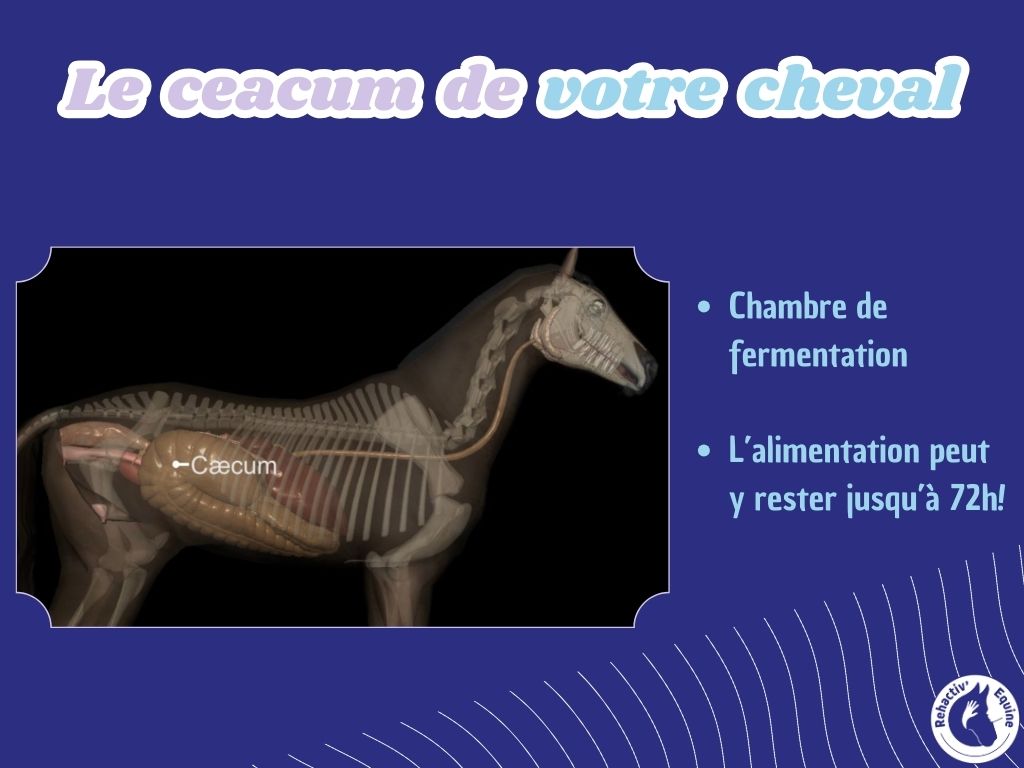 Le ceacum de votre cheval

Cæcum

- Chambre de fermentation
- L'alimentation peut y rester jusqu'à 72h!

Rehactiv' Equine